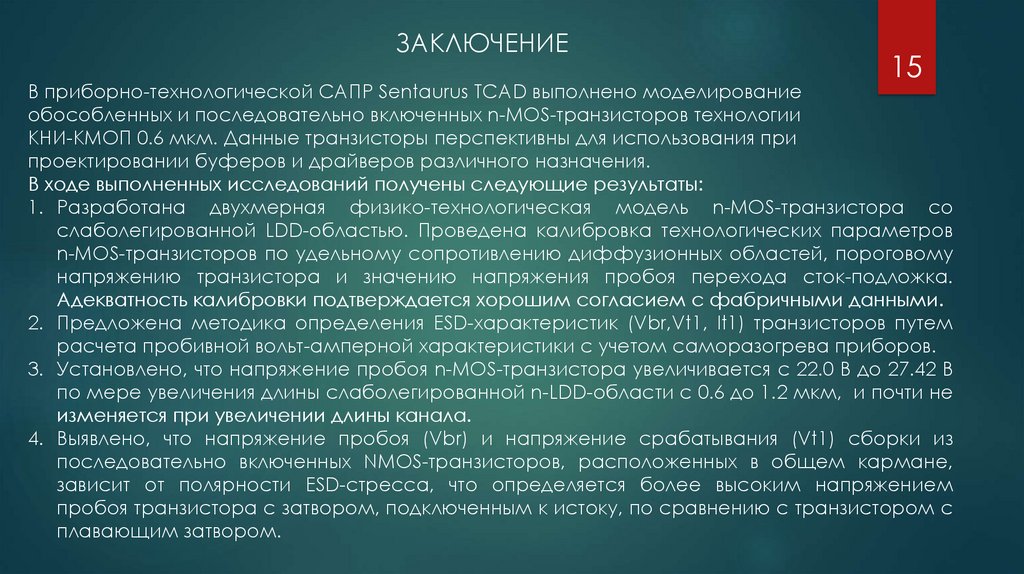 ЗАКЛЮЧЕНИЕ

15

В приборно-технологической САПР Sentaurus TCAD выполнено моделирование обособленных и последовательно включенных n-MOS-транзисторов технологии КНИ-КМОП 0.6 мкм. Данные транзисторы перспективны для использования при проектировании буферов и драйверов различного назначения.

В ходе выполненных исследований получены следующие результаты:

1. Разработана двухмерная физико-технологическая модель n-MOS-транзистора со слаболегированной LDD-областью. Проведена калибровка технологических параметров n-MOS-транзисторов по удельному сопротивлению диффузионных областей, пороговому напряжению транзистора и значению напряжения пробоя перехода сток-подложка. Адекватность калибровки подтверждается хорошим согласием с фабричными данными.
2. Предложена методика определения ESD-характеристик (Vbr,Vt1, It1) транзисторов путем расчета пробивной вольт-амперной характеристики с учетом саморазогрева приборов.
3. Установлено, что напряжение пробоя n-MOS-транзистора увеличивается с 22.0 В до 27.42 В по мере увеличения длины слаболегированной n-LDD-области с 0.6 до 1.2 мкм, и почти не изменяется при увеличении длины канала.
4. Выявлено, что напряжение пробоя (Vbr) и напряжение срабатывания (Vt1) сборки из последовательно включенных NMOS-транзисторов, расположенных в общем кармане, зависит от полярности ESD-стресса, что определяется более высоким напряжением пробоя транзистора с затвором, подключенным к истоку, по сравнению с транзистором с плавающим затвором.